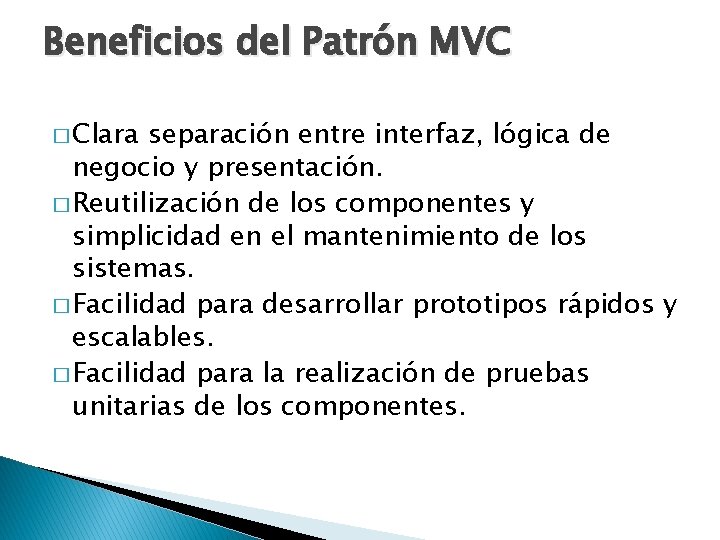 Beneficios del Patrón MVC

□ Clara separación entre interfaz, lógica de negocio y presentación.
□ Reutilización de los componentes y simplicidad en el mantenimiento de los sistemas.
□ Facilidad para desarrollar prototipos rápidos y escalables.
□ Facilidad para la realización de pruebas unitarias de los componentes.